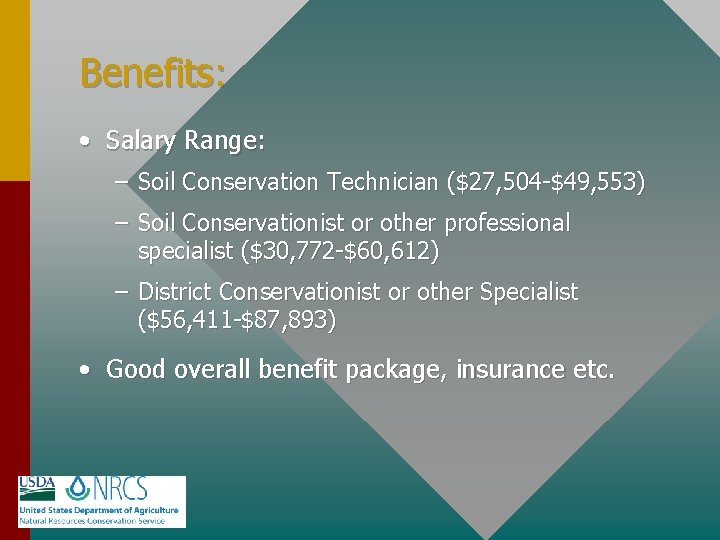 Benefits:

• Salary Range:

– Soil Conservation Technician (\$27,504-\$49,553)

– Soil Conservationist or other professional specialist (\$30,772-\$60,612)

– District Conservationist or other Specialist (\$56,411-\$87,893)

• Good overall benefit package, insurance etc.

USDA NRCS
United States Department of Agriculture
Natural Resources Conservation Service